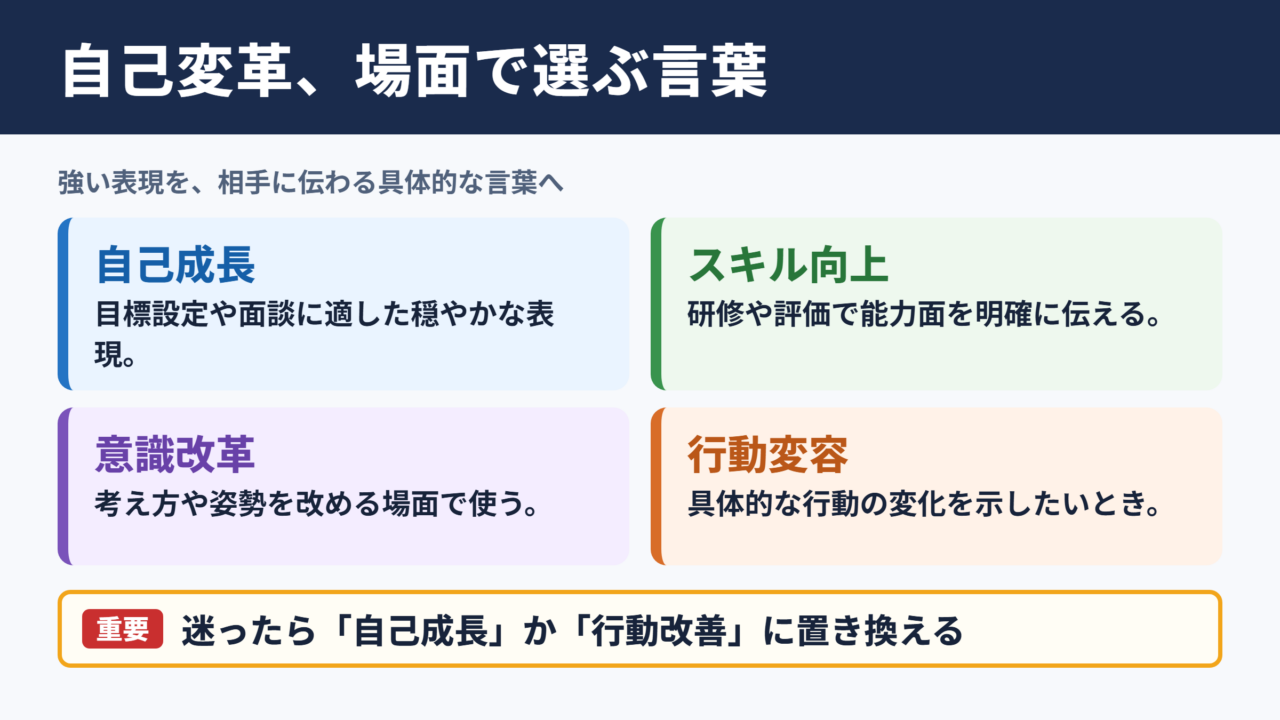 自己変革、場面で選ぶ言葉

強い表現を、相手に伝わる具体的な言葉へ

自己成長
目標設定や面談に適した穏やかな表現。

スキル向上
研修や評価で能力面を明確に伝える。

意識改革
考え方や姿勢を改める場面で使う。

行動変容
具体的な行動の変化を示したいとき。

重要 迷ったら「自己成長」か「行動改善」に置き換える